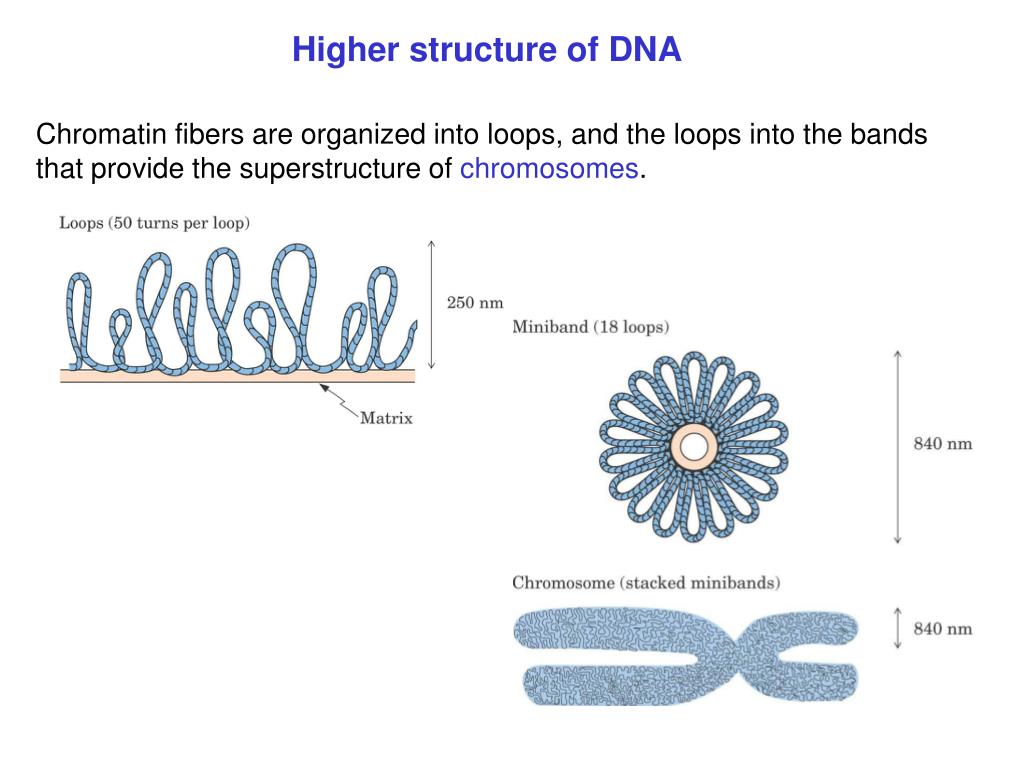 Higher structure of DNA

Chromatin fibers are organized into loops, and the loops into the bands that provide the superstructure of chromosomes.

Loops (50 turns per loop)

250 nm

Matrix

Miniband (18 loops)

840 nm

Chromosome (stacked minibands)

840 nm